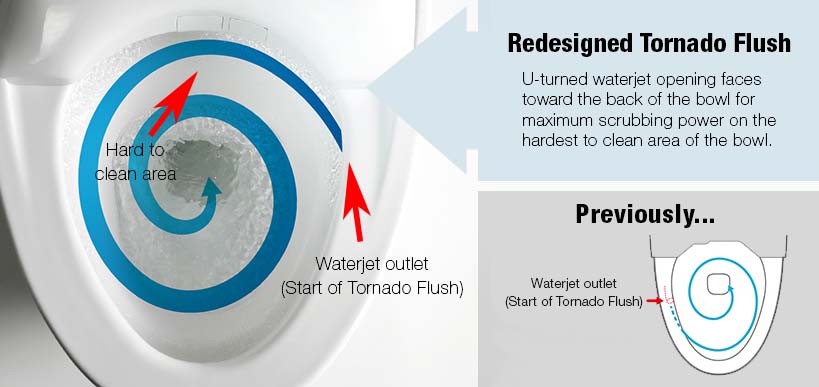 Hard to clean area

Waterjet outlet
(Start of Tornado Flush)

Redesigned Tornado Flush

U-turned waterjet opening faces toward the back of the bowl for maximum scrubbing power on the hardest to clean area of the bowl.

Previously...

Waterjet outlet
(Start of Tornado Flush)